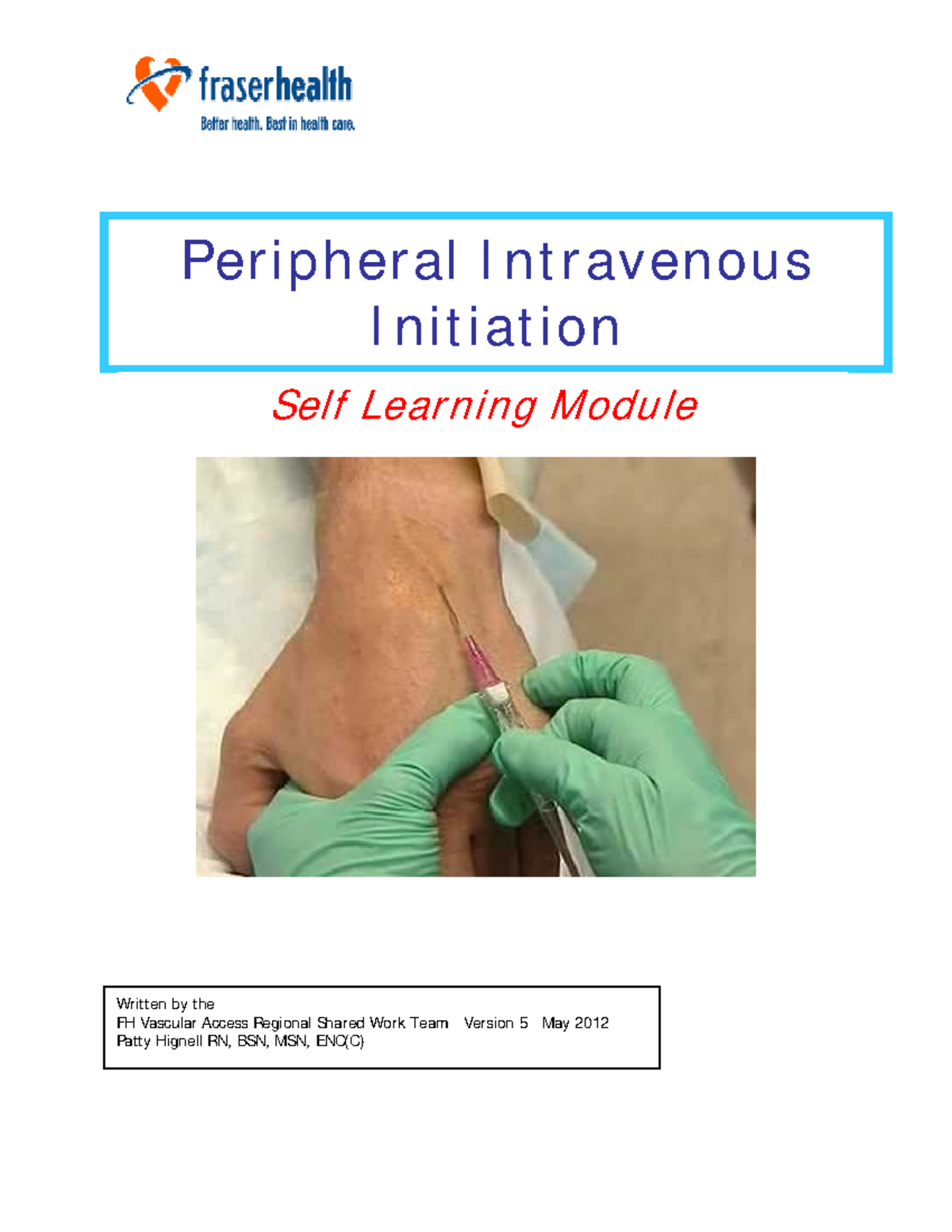 fraserhealth
Better health. Best in health care.

Peripheral Intravenous Initiation

Self Learning Module

Written by the
FH Vascular Access Regional Shared Work Team Version 5 May 2012
Patty Hignell RN, BSN, MSN, ENC(C)